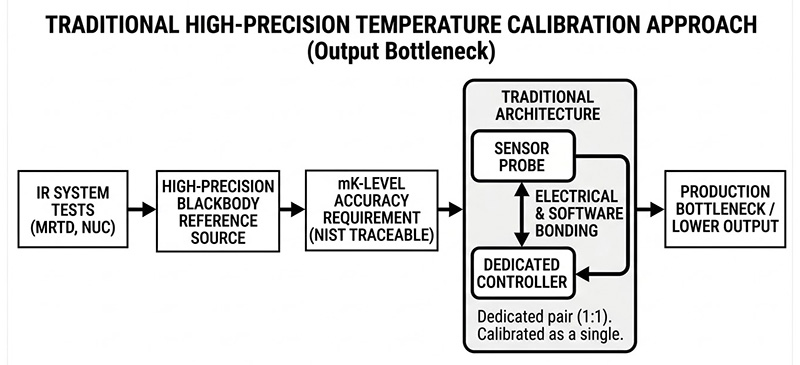 TRADITIONAL HIGH-PRECISION TEMPERATURE CALIBRATION APPROACH
(Output Bottleneck)

IR SYSTEM TESTS (MRTD, NUC)

HIGH-PRECISION BLACKBODY REFERENCE SOURCE

mK-LEVEL ACCURACY REQUIREMENT (NIST TRACEABLE)

TRADITIONAL ARCHITECTURE

SENSOR PROBE

ELECTRICAL & SOFTWARE BONDING

DEDICATED CONTROLLER

Dedicated pair (1:1). Calibrated as a single.

PRODUCTION BOTTLENECK / LOWER OUTPUT